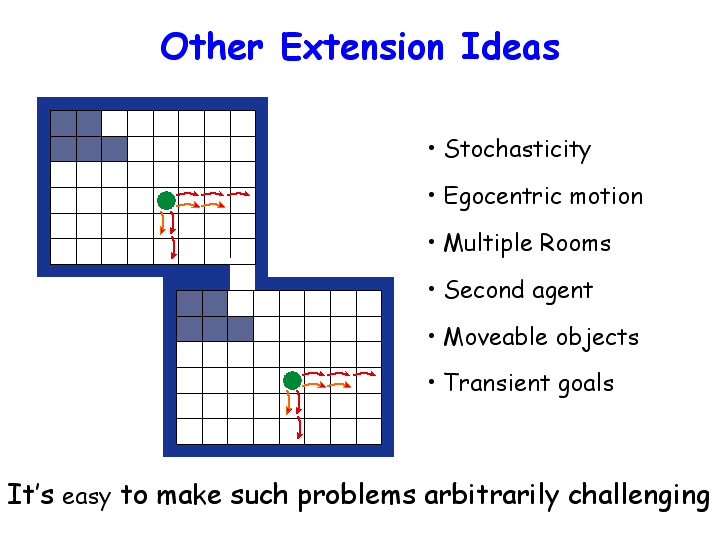 Other Extension Ideas

• Stochasticity
• Egocentric motion
• Multiple Rooms
• Second agent
• Moveable objects
• Transient goals

It's easy to make such problems arbitrarily challenging